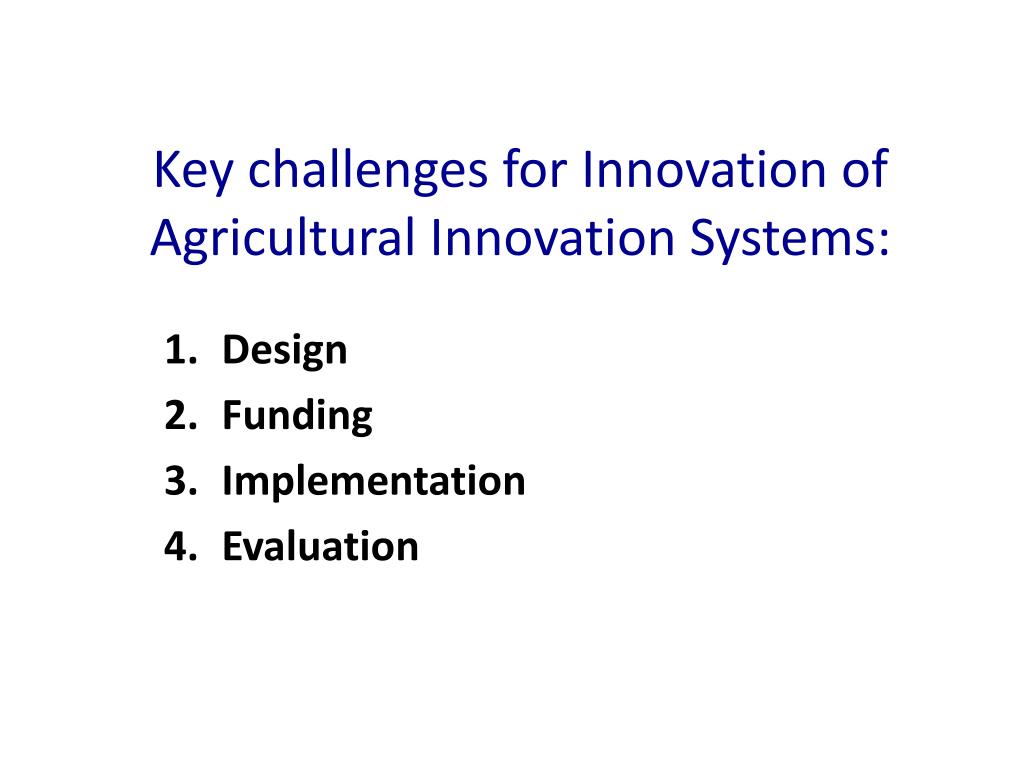 Key challenges for Innovation of Agricultural Innovation Systems:

1. Design
2. Funding
3. Implementation
4. Evaluation